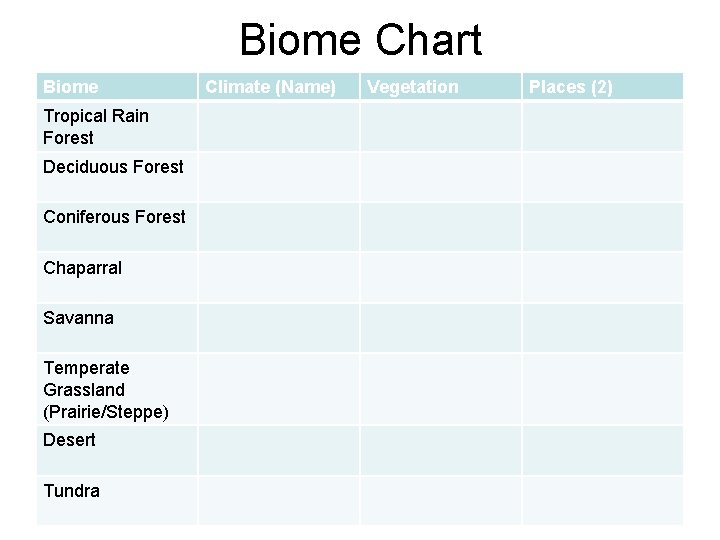 Biome Chart

| Biome | Climate (Name) | Vegetation | Places (2) |
|---|---|---|---|
| Tropical Rain Forest | | | |
| Deciduous Forest | | | |
| Coniferous Forest | | | |
| Chaparral | | | |
| Savanna | | | |
| Temperate Grassland (Prairie/Steppe) | | | |
| Desert | | | |
| Tundra | | | |